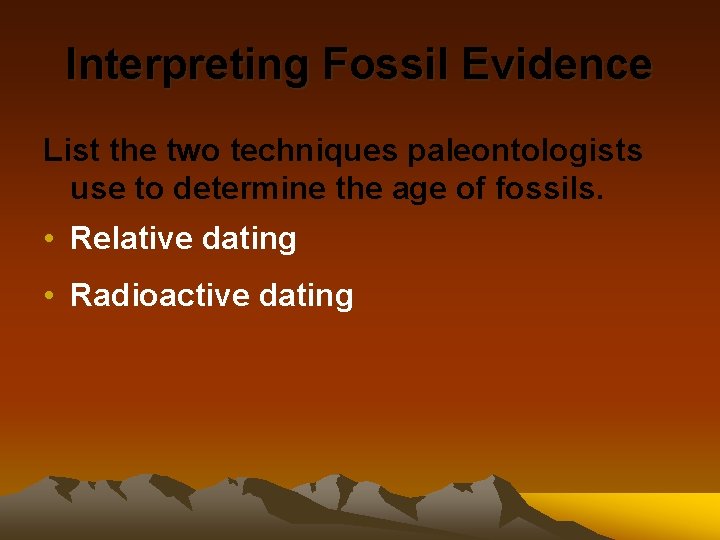 Interpreting Fossil Evidence

List the two techniques paleontologists use to determine the age of fossils.

• Relative dating

• Radioactive dating